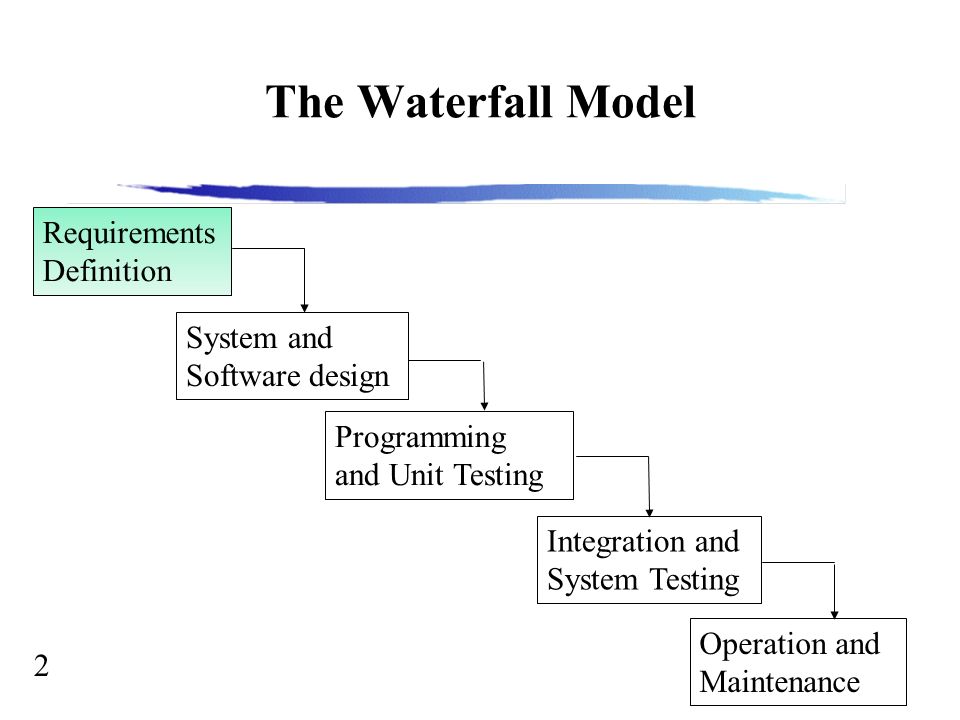 The Waterfall Model

Requirements Definition

System and Software design

Programming and Unit Testing

Integration and System Testing

Operation and Maintenance

2